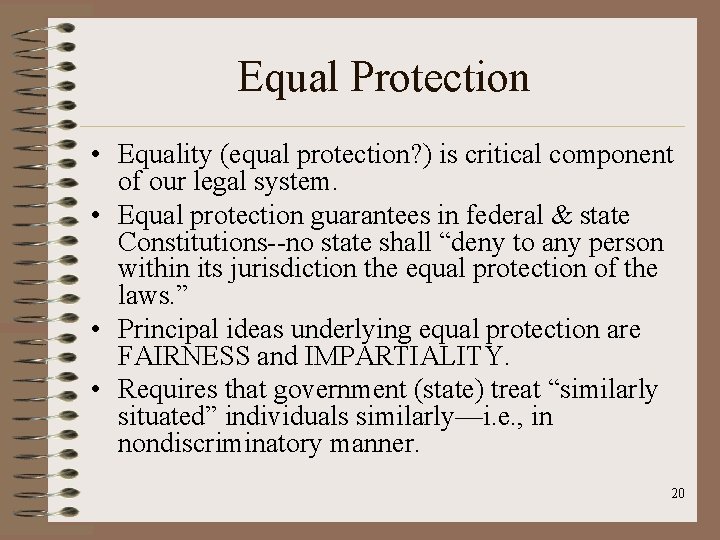 Equal Protection

• Equality (equal protection?) is critical component of our legal system.

• Equal protection guarantees in federal & state Constitutions--no state shall “deny to any person within its jurisdiction the equal protection of the laws.”

• Principal ideas underlying equal protection are FAIRNESS and IMPARTIALITY.

• Requires that government (state) treat “similarly situated” individuals similarly—i.e., in nondiscriminatory manner.

20